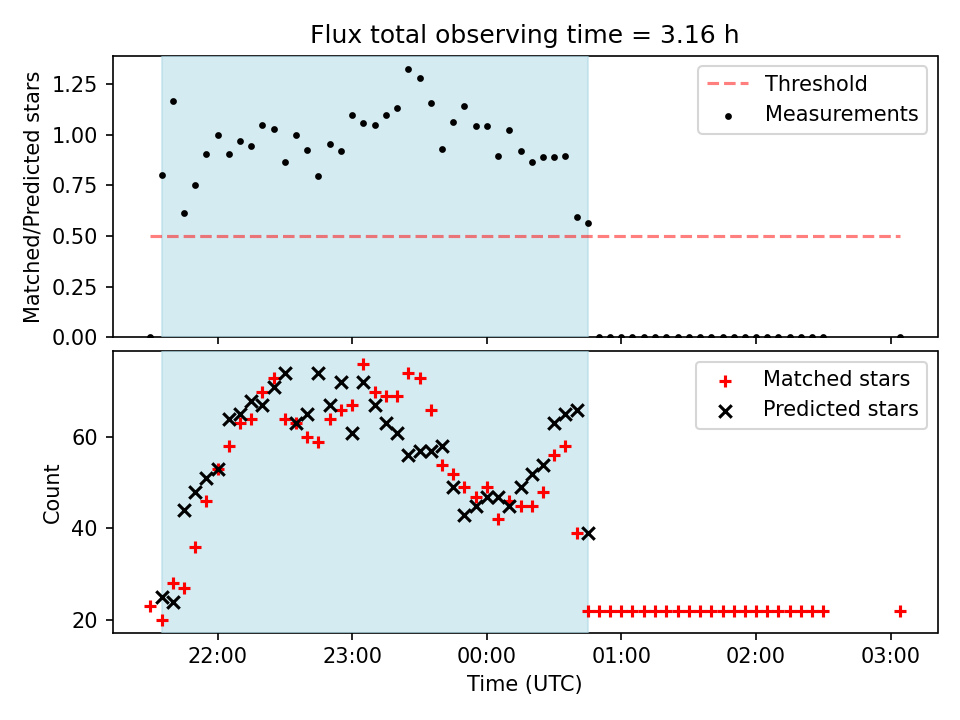 Flux total observing time = 3.16 h

Matched/Predicted stars

1.25
1.00
0.75
0.50
0.25
0.00

Threshold
Measurements

Count

60
40
20

Matched stars
Predicted stars

22:00
23:00
00:00
01:00
02:00
03:00

Time (UTC)